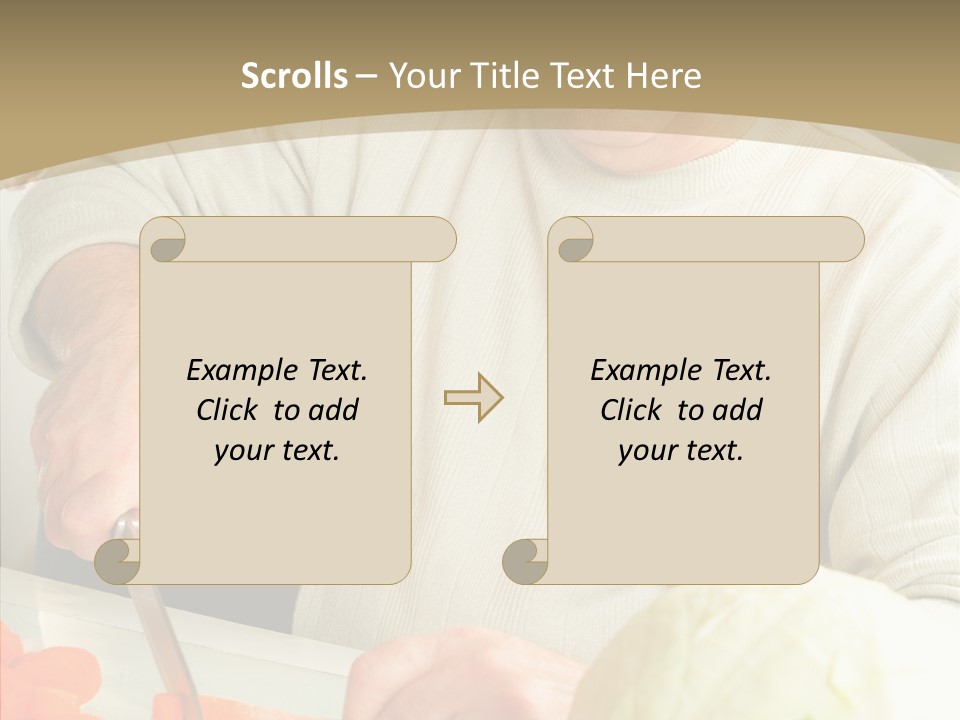 Scrolls – Your Title Text Here

Example Text. Click to add your text.

Example Text. Click to add your text.